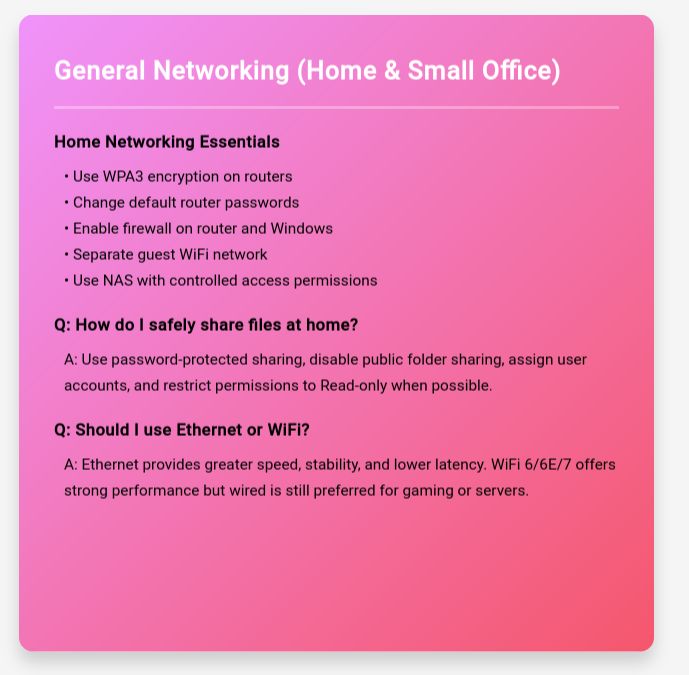 General Networking (Home & Small Office)

Home Networking Essentials

• Use WPA3 encryption on routers
• Change default router passwords
• Enable firewall on router and Windows
• Separate guest WiFi network
• Use NAS with controlled access permissions

Q: How do I safely share files at home?

A: Use password-protected sharing, disable public folder sharing, assign user accounts, and restrict permissions to Read-only when possible.

Q: Should I use Ethernet or WiFi?

A: Ethernet provides greater speed, stability, and lower latency. WiFi 6/6E/7 offers strong performance but wired is still preferred for gaming or servers.